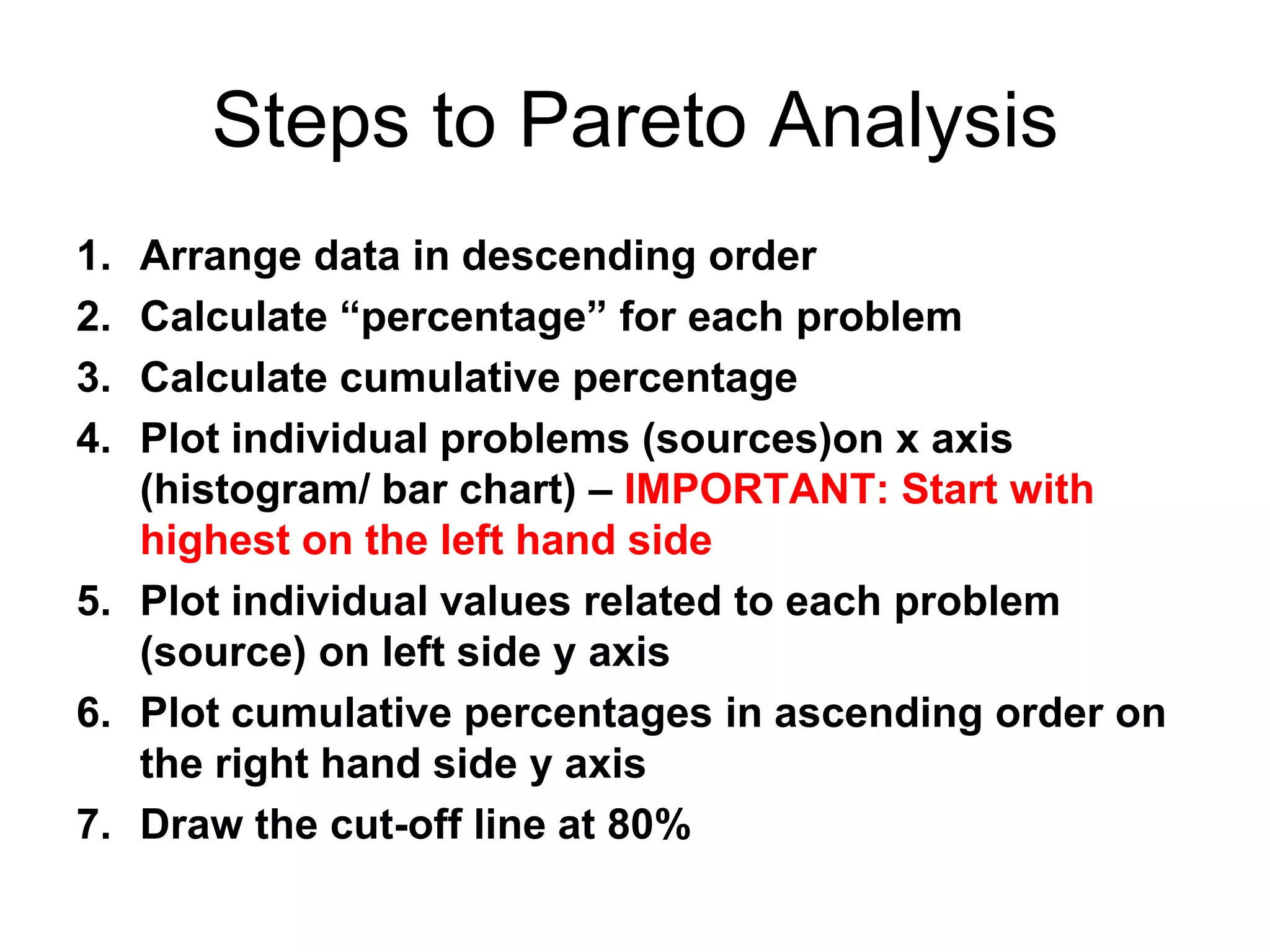 Steps to Pareto Analysis

1. Arrange data in descending order
2. Calculate “percentage” for each problem
3. Calculate cumulative percentage
4. Plot individual problems (sources)on x axis (histogram/ bar chart) – IMPORTANT: Start with highest on the left hand side
5. Plot individual values related to each problem (source) on left side y axis
6. Plot cumulative percentages in ascending order on the right hand side y axis
7. Draw the cut-off line at 80%